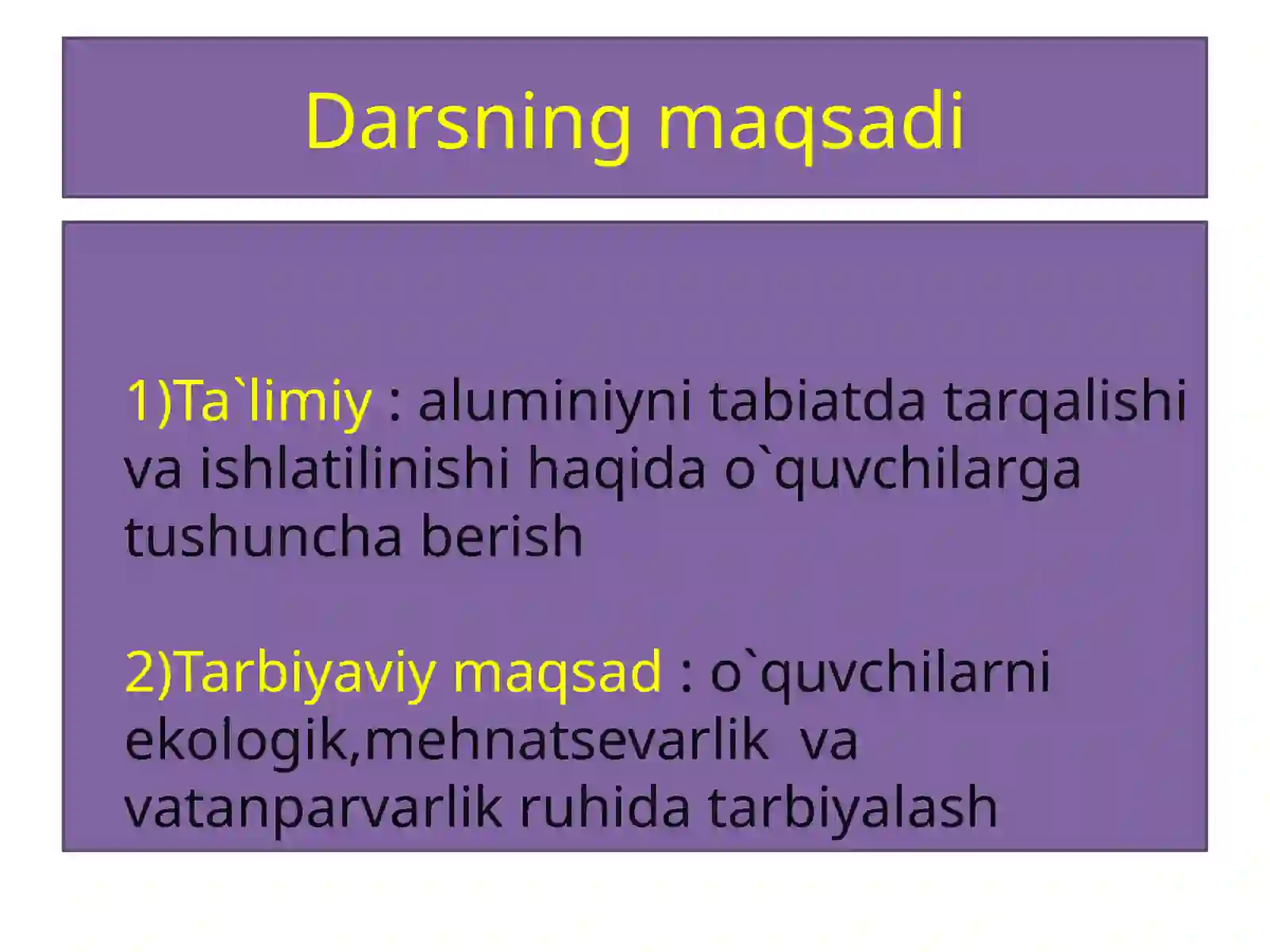 Darsning maqsadi

1)Ta`limiy : aluminiyni tabiatda tarqalishi va ishlatilinishi haqida o`quvchilarga tushuncha berish

2)Tarbiyaviy maqsad : o`quvchilarni ekologik,mehnatsevarlik va vatanparvarlik ruhida tarbiyalash